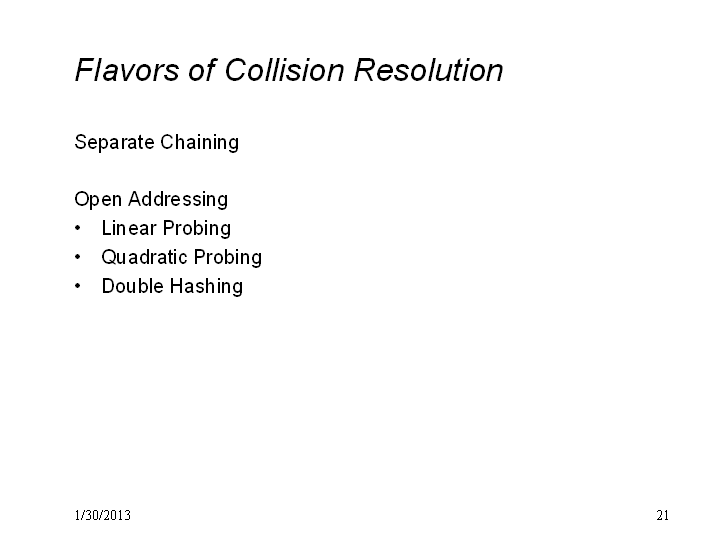 Flavors of Collision Resolution

Separate Chaining

Open Addressing
• Linear Probing
• Quadratic Probing
• Double Hashing

1/30/2013

21